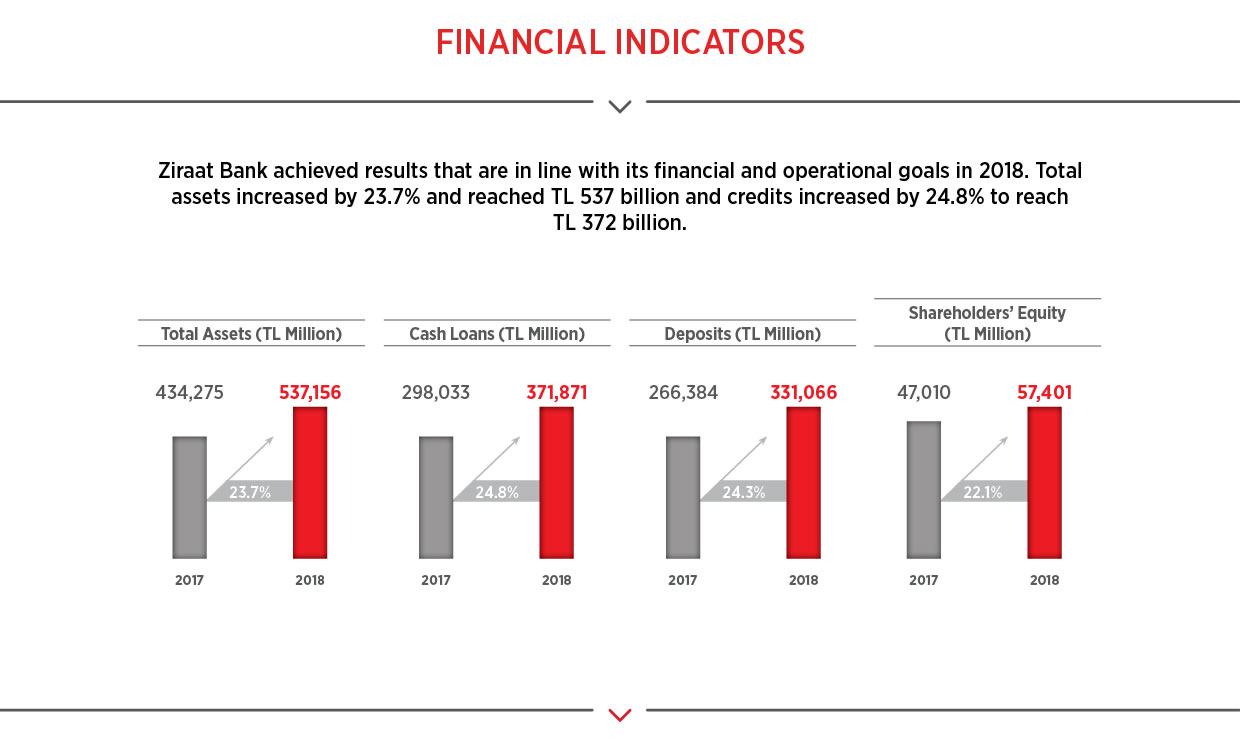 FINANCIAL INDICATORS

Ziraat Bank achieved results that are in line with its financial and operational goals in 2018. Total assets increased by 23.7% and reached TL 537 billion and credits increased by 24.8% to reach TL 372 billion.

Total Assets (TL Million)

434,275 537,156

23.7%

2017 2018

Cash Loans (TL Million)

298,033 371,871

24.8%

2017 2018

Deposits (TL Million)

266,384 331,066

24.3%

2017 2018

Shareholders' Equity (TL Million)

47,010 57,401

22.1%

2017 2018